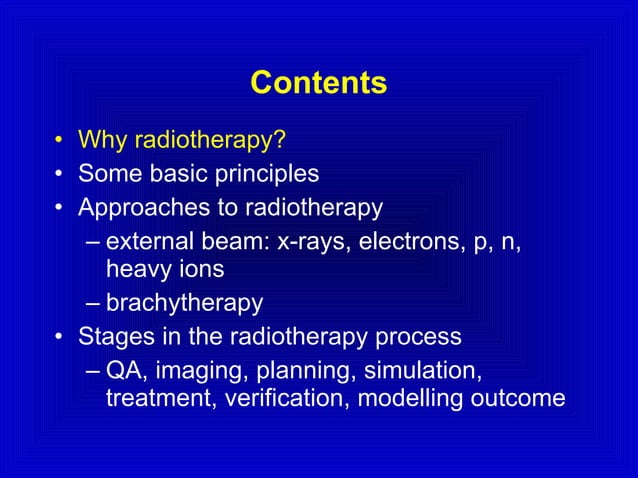 Contents

• Why radiotherapy?
• Some basic principles
• Approaches to radiotherapy
– external beam: x-rays, electrons, p, n, heavy ions
– brachytherapy
• Stages in the radiotherapy process
– QA, imaging, planning, simulation, treatment, verification, modelling outcome